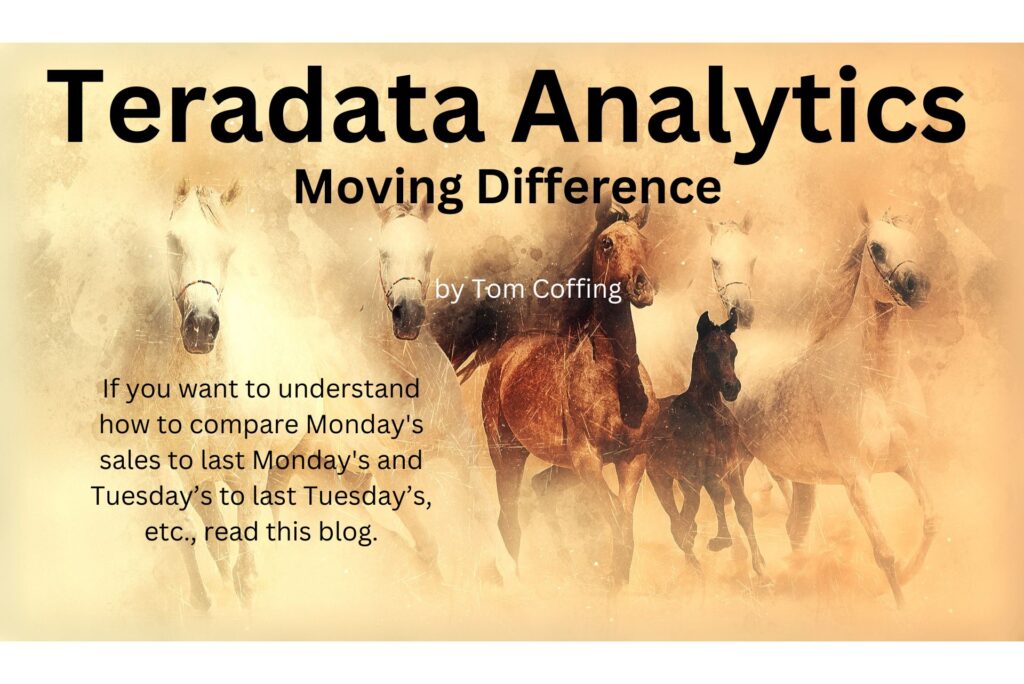 Teradata Analytics
Moving Difference

by Tom Coffing

If you want to understand how to compare Monday's sales to last Monday's and Tuesday’s to last Tuesday’s, etc., read this blog.